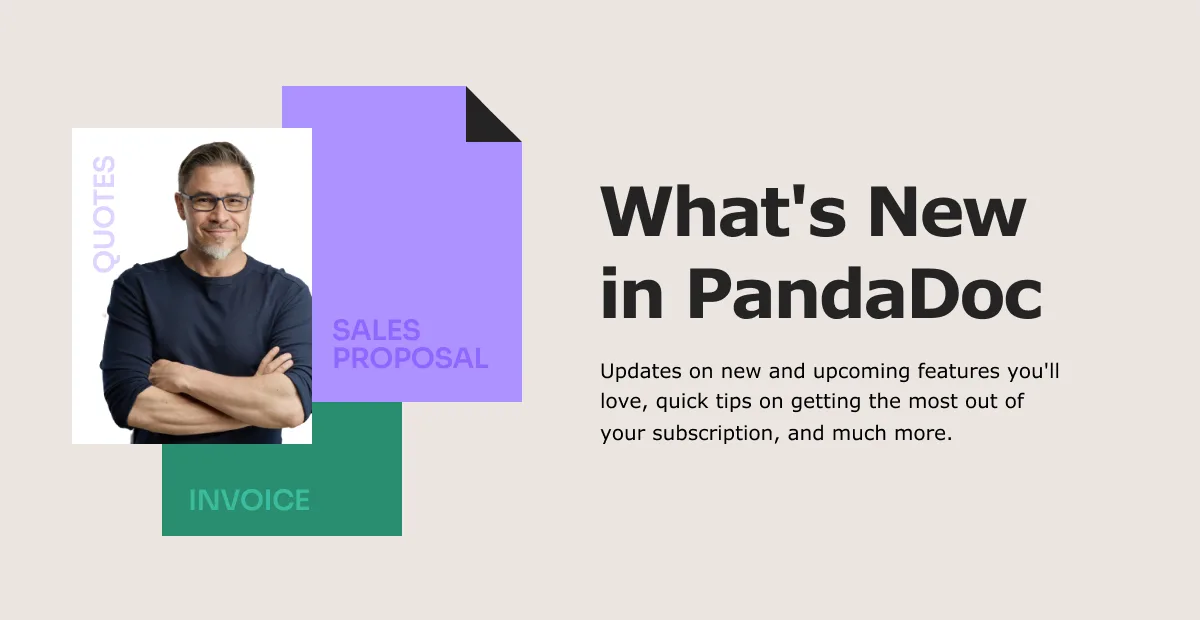 QUOTES

SALES PROPOSAL

INVOICE

What's New in PandaDoc

Updates on new and upcoming features you'll love, quick tips on getting the most out of your subscription, and much more.